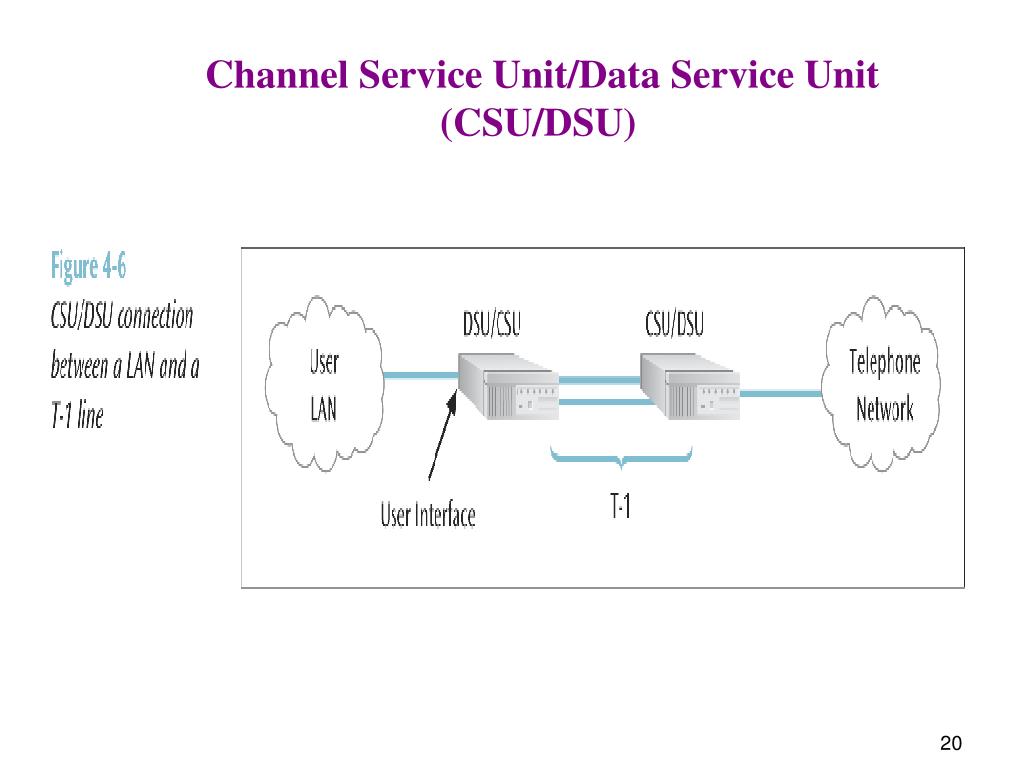 Channel Service Unit/Data Service Unit (CSU/DSU)

Figure 4-6
CSU/DSU connection between a LAN and a T-1 line

User LAN

DSU/CSU

CSU/DSU

Telephone Network

User Interface

T-1

20